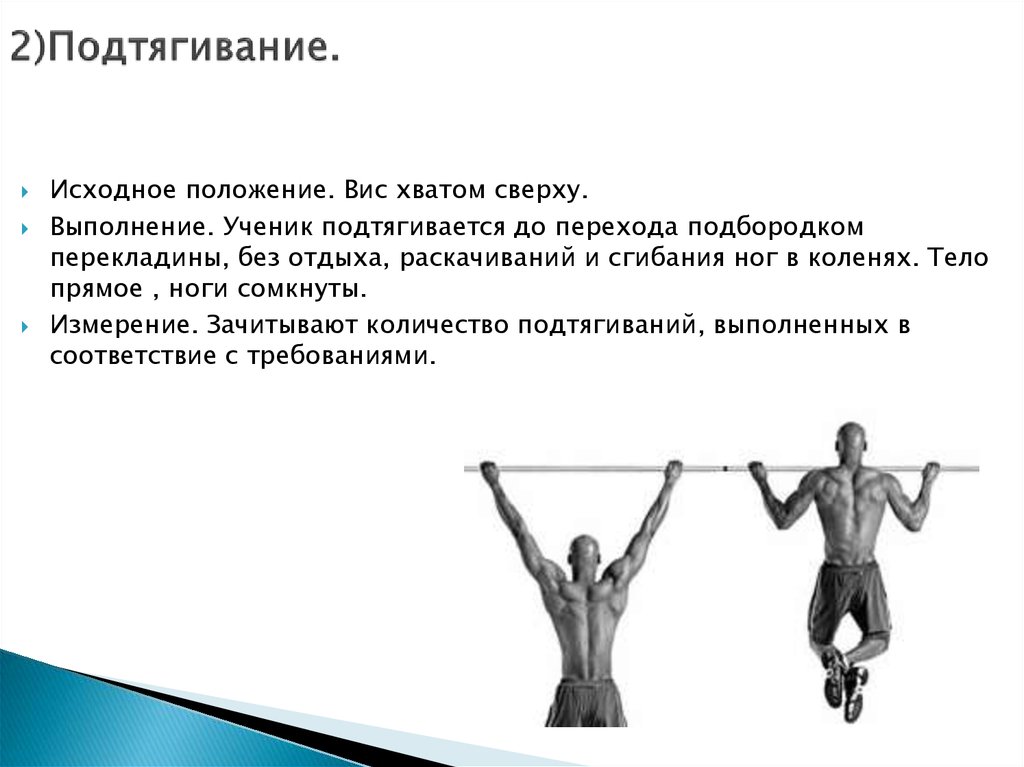 2)Подтягивание.

Исходное положение. Вис хватом сверху.

Выполнение. Ученик подтягивается до перехода подбородком перекладины, без отдыха, раскачиваний и сгибания ног в коленях. Тело прямое , ноги сомкнуты.

Измерение. Зачитывают количество подтягиваний, выполненных в соответствие с требованиями.